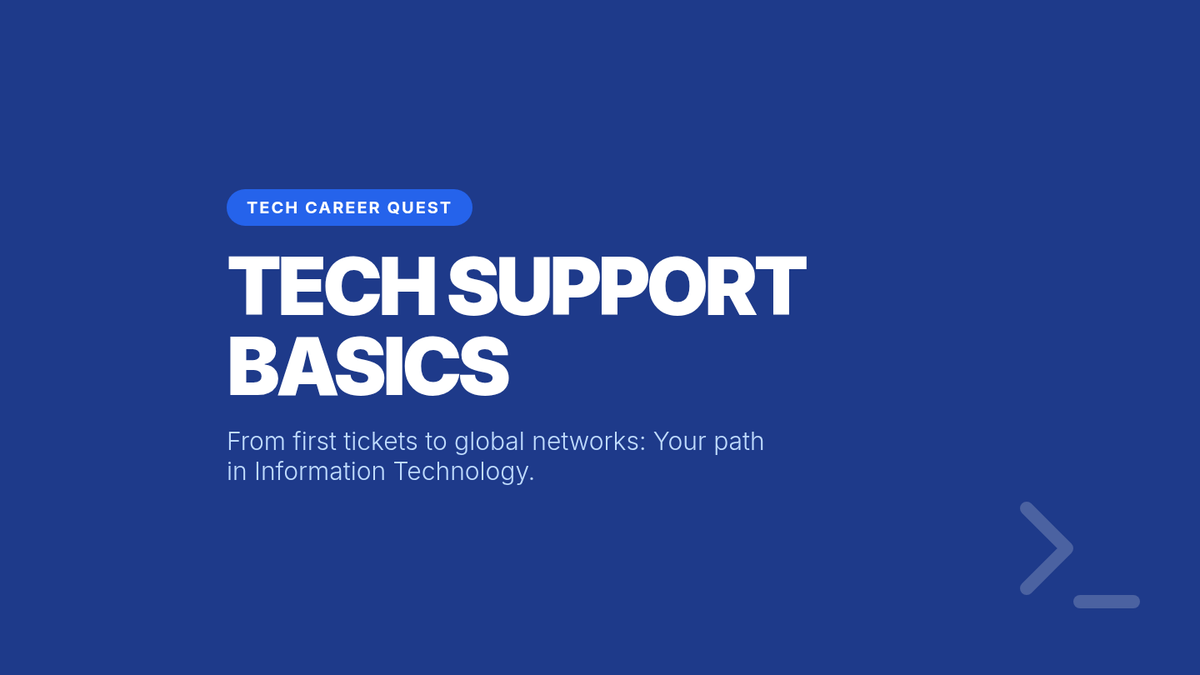 TECH CAREER QUEST

TECH SUPPORT BASICS

From first tickets to global networks: Your path in Information Technology.